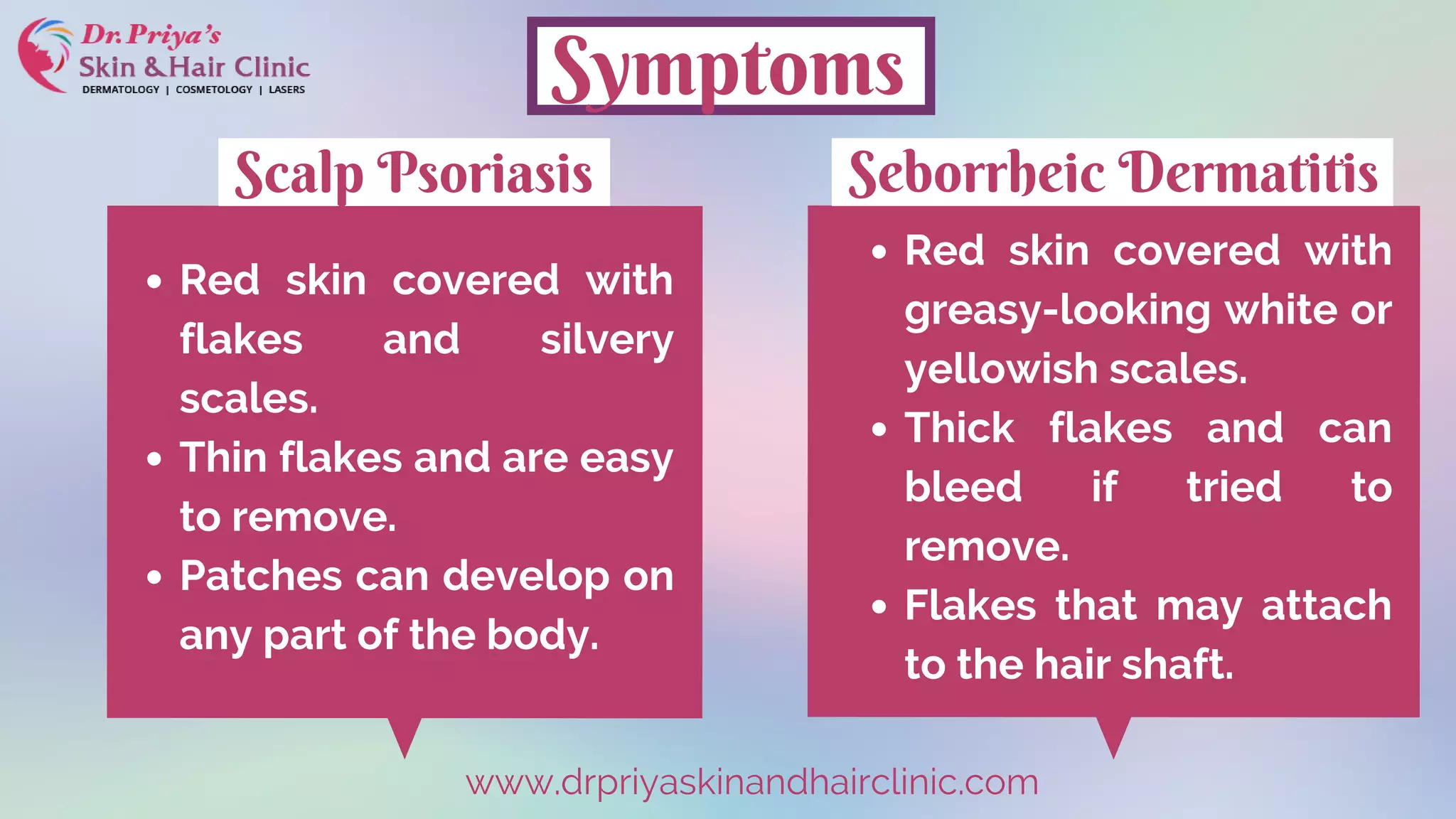 Dr. Priya's
Skin & Hair Clinic
DERMATOLOGY | COSMETOLOGY | LASERS

Symptoms

Scalp Psoriasis

• Red skin covered with flakes and silvery scales.
• Thin flakes and are easy to remove.
• Patches can develop on any part of the body.

Seborrheic Dermatitis

• Red skin covered with greasy-looking white or yellowish scales.
• Thick flakes and can bleed if tried to remove.
• Flakes that may attach to the hair shaft.

www.drpriyaskinandhairclinic.com